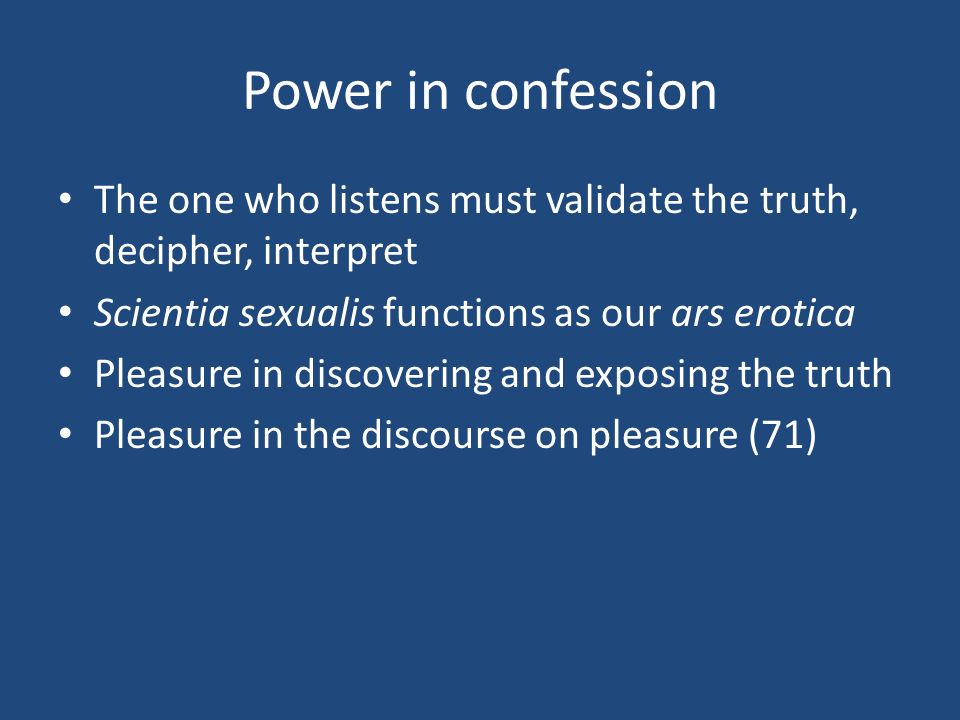 Power in confession

• The one who listens must validate the truth, decipher, interpret
• Scientia sexualis functions as our ars erotica
• Pleasure in discovering and exposing the truth
• Pleasure in the discourse on pleasure (71)